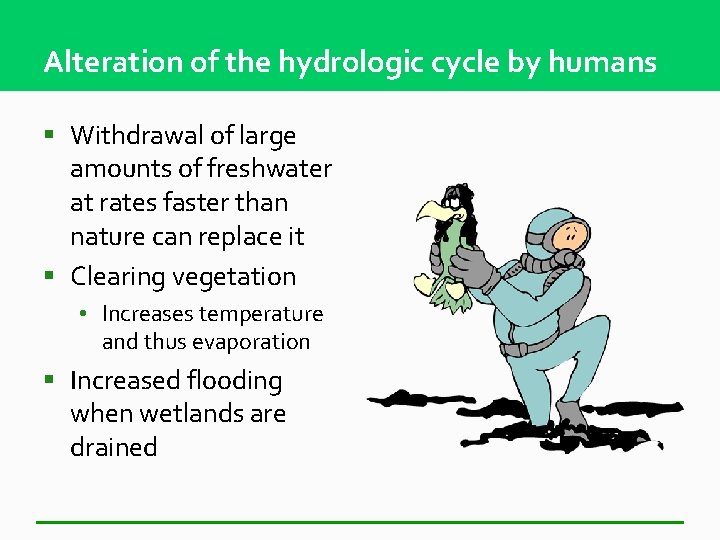 Alteration of the hydrologic cycle by humans

▪ Withdrawal of large amounts of freshwater at rates faster than nature can replace it
▪ Clearing vegetation
• Increases temperature and thus evaporation
▪ Increased flooding when wetlands are drained